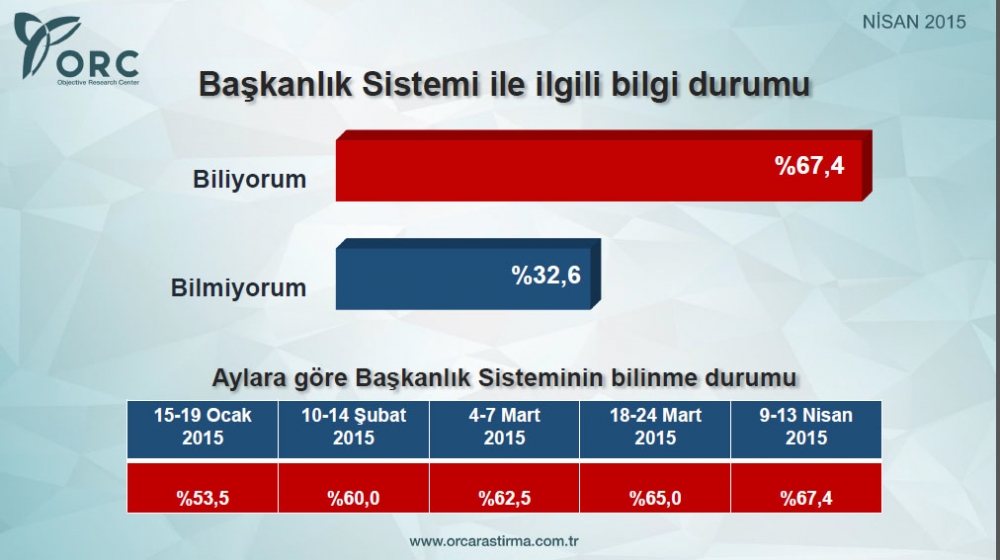 ORC
Objective Research Center

NİSAN 2015

Başkanlık Sistemi ile ilgili bilgi durumu

Biliyorum %67,4

Bilmiyorum %32,6

Aylara göre Başkanlık Sisteminin bilinme durumu

| 15-19 Ocak 2015 | 10-14 Şubat 2015 | 4-7 Mart 2015 | 18-24 Mart 2015 | 9-13 Nisan 2015 |
|---|---|---|---|---|
| %53,5 | %60,0 | %62,5 | %65,0 | %67,4 |

www.orcarastirma.com.tr